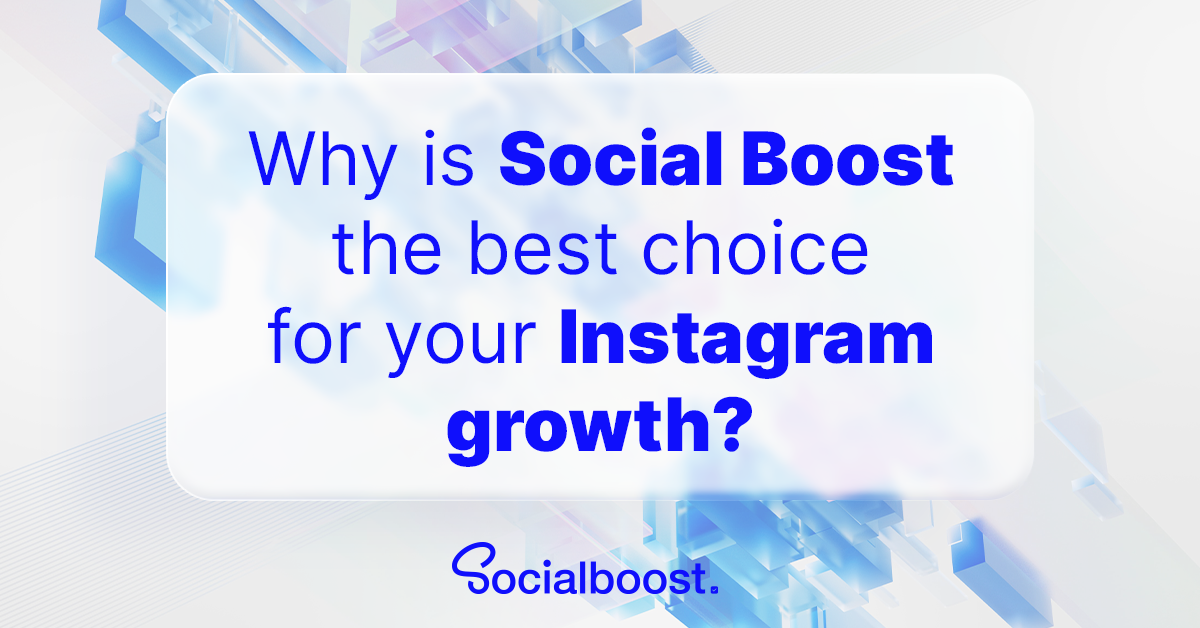 Why is Social Boost the best choice for your Instagram growth?

Socialboost.